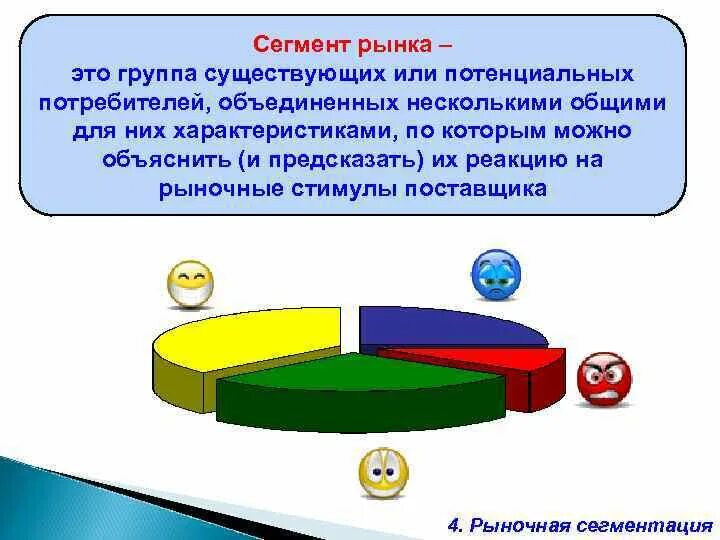 Сегмент рынка –
это группа существующих или потенциальных потребителей, объединенных несколькими общими для них характеристиками, по которым можно объяснить (и предсказать) их реакцию на рыночные стимулы поставщика

4. Рыночная сегментация